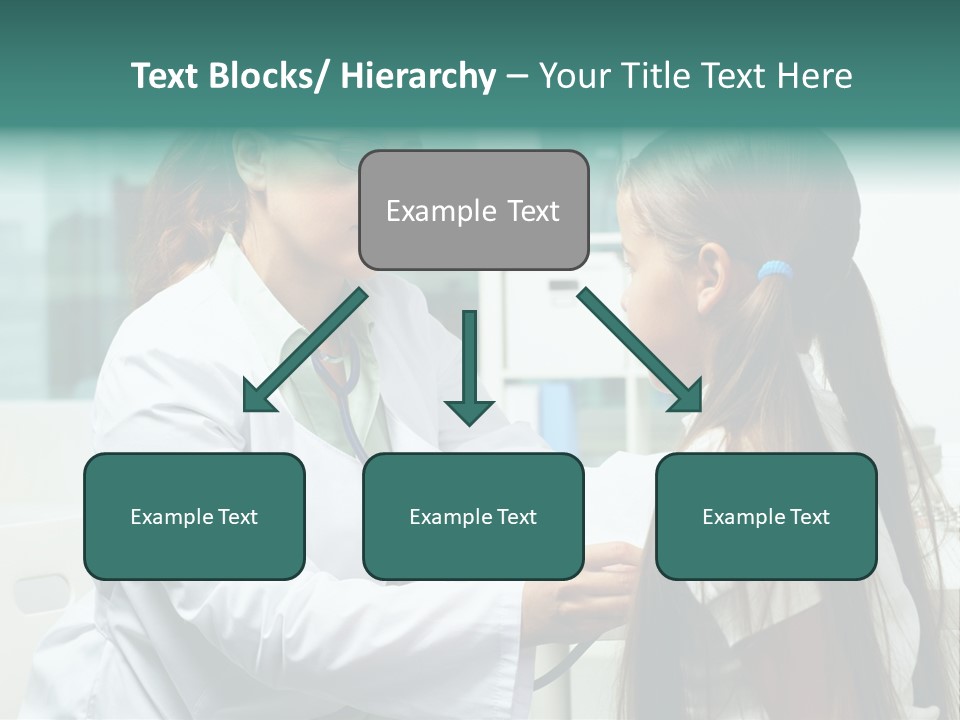 Text Blocks/ Hierarchy – Your Title Text Here

Example Text

Example Text

Example Text

Example Text